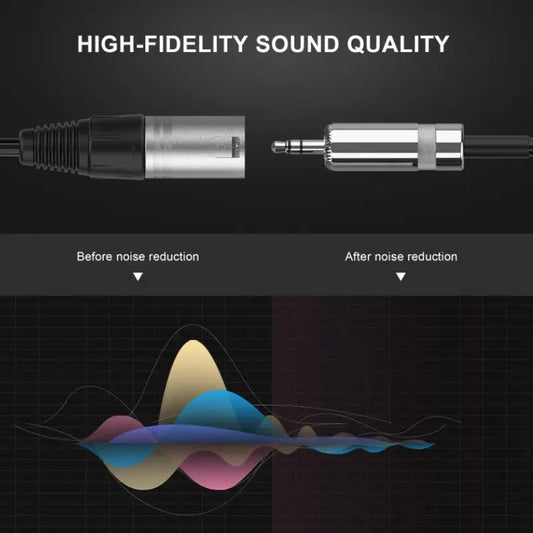 HIGH-FIDELITY SOUND QUALITY

Before noise reduction

After noise reduction